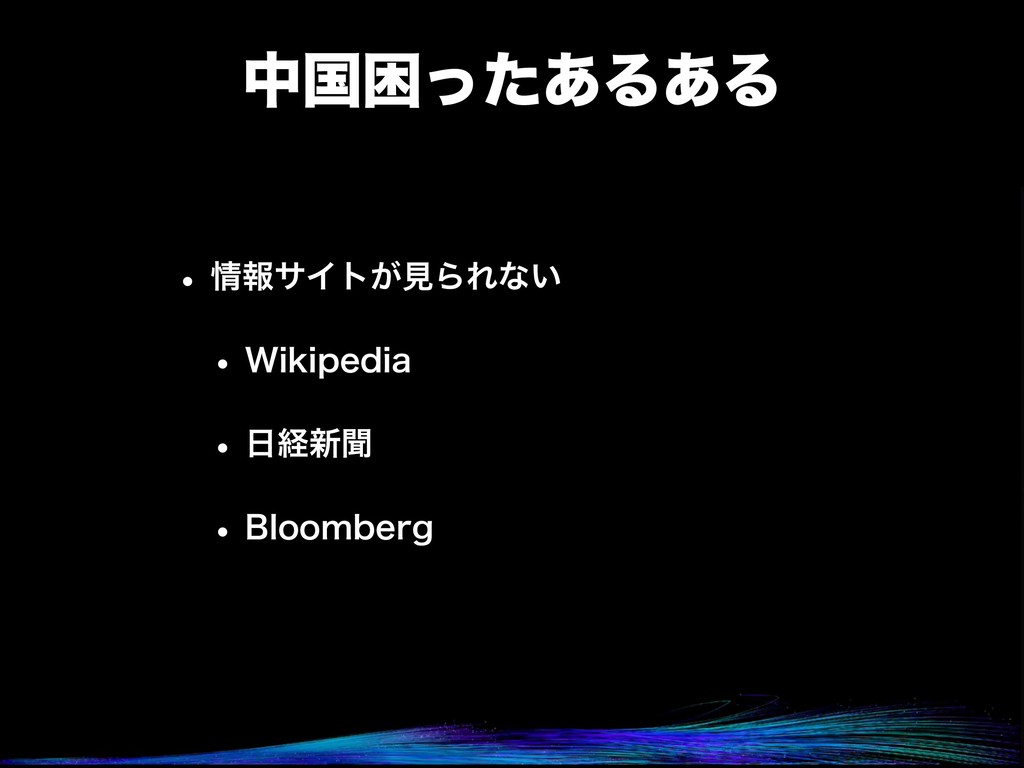 中国困ったあるある

• 情報サイトが見られない

• Wikipedia

• 日経新聞

• Bloomberg